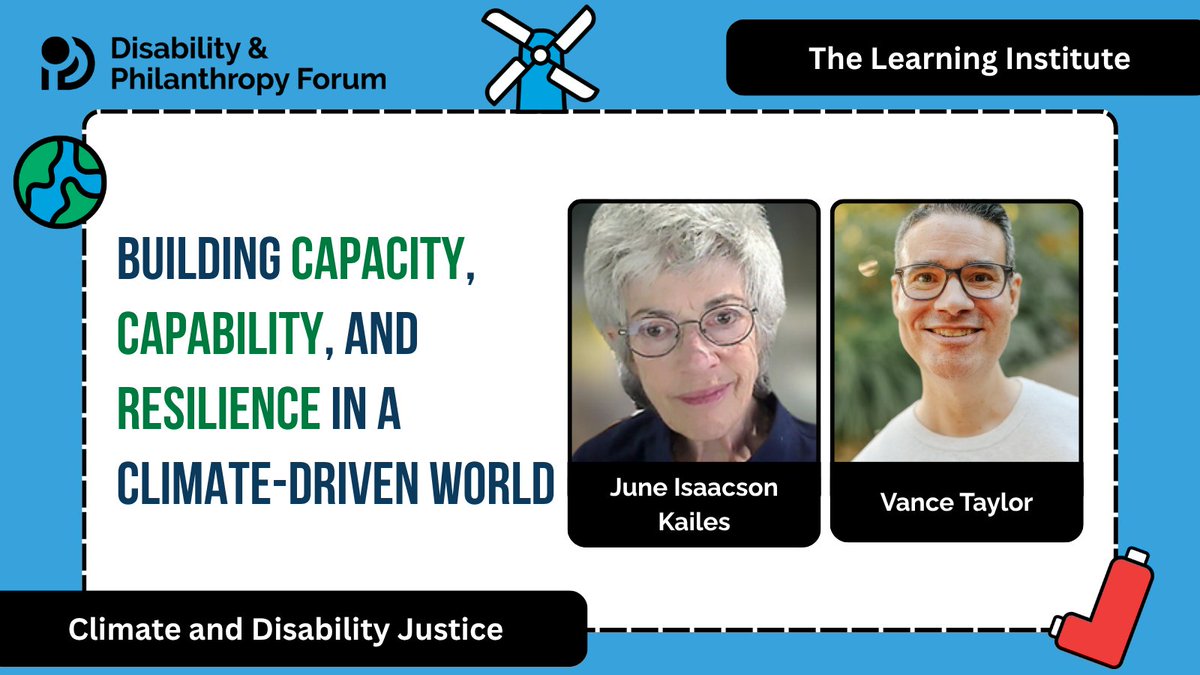 Disability & Philanthropy Forum

The Learning Institute

BUILDING CAPACITY, CAPABILITY, AND RESILIENCE IN A CLIMATE-DRIVEN WORLD

June Isaacson Kailes

Vance Taylor

Climate and Disability Justice